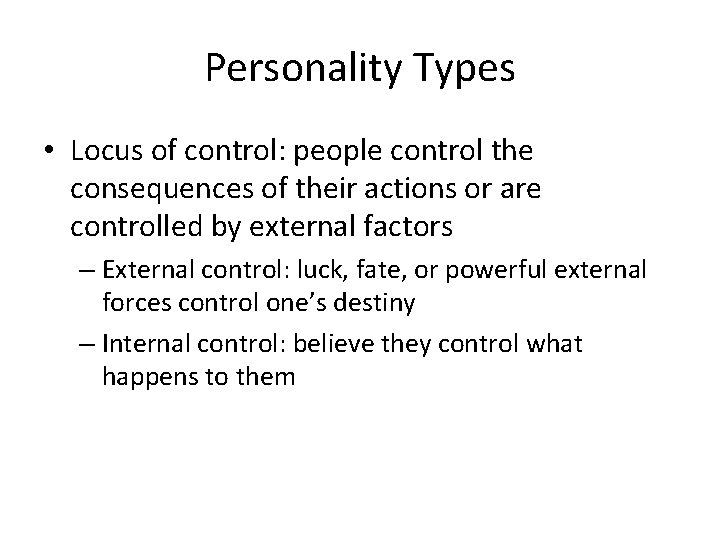 Personality Types

• Locus of control: people control the consequences of their actions or are controlled by external factors

– External control: luck, fate, or powerful external forces control one’s destiny

– Internal control: believe they control what happens to them